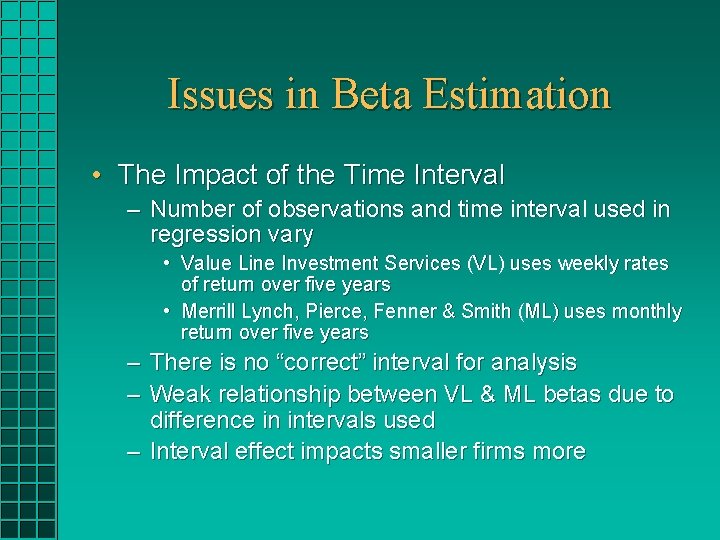 Issues in Beta Estimation

• The Impact of the Time Interval
– Number of observations and time interval used in regression vary
• Value Line Investment Services (VL) uses weekly rates of return over five years
• Merrill Lynch, Pierce, Fenner & Smith (ML) uses monthly return over five years
– There is no “correct” interval for analysis
– Weak relationship between VL & ML betas due to difference in intervals used
– Interval effect impacts smaller firms more